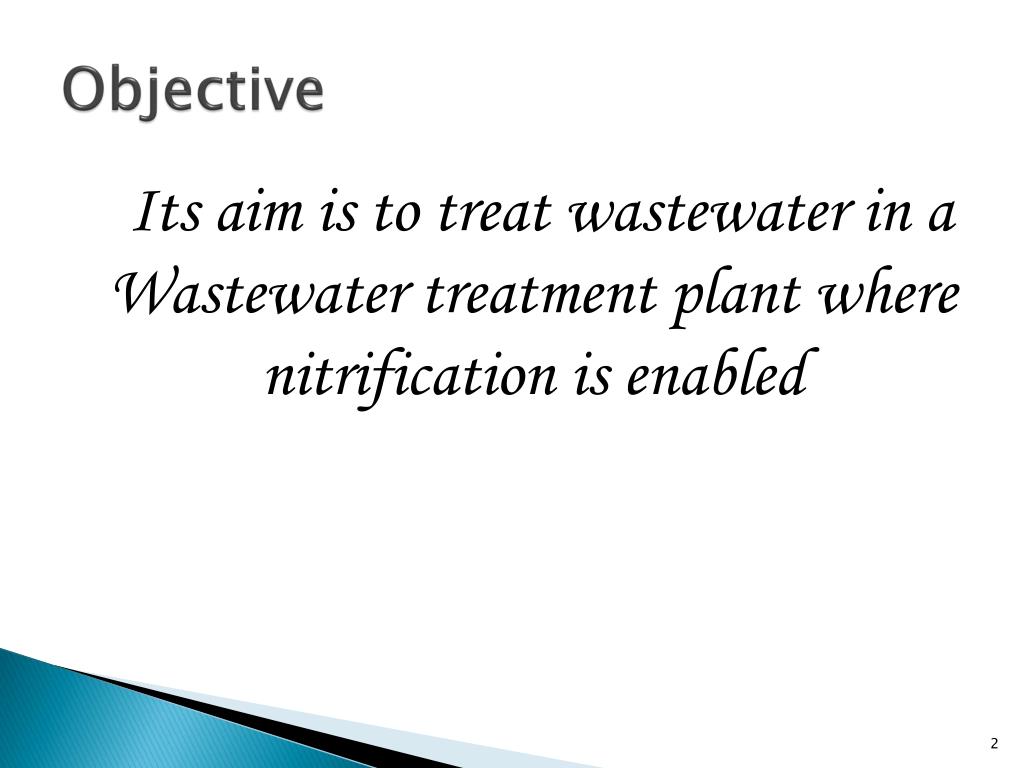 Objective

Its aim is to treat wastewater in a Wastewater treatment plant where nitrification is enabled

2